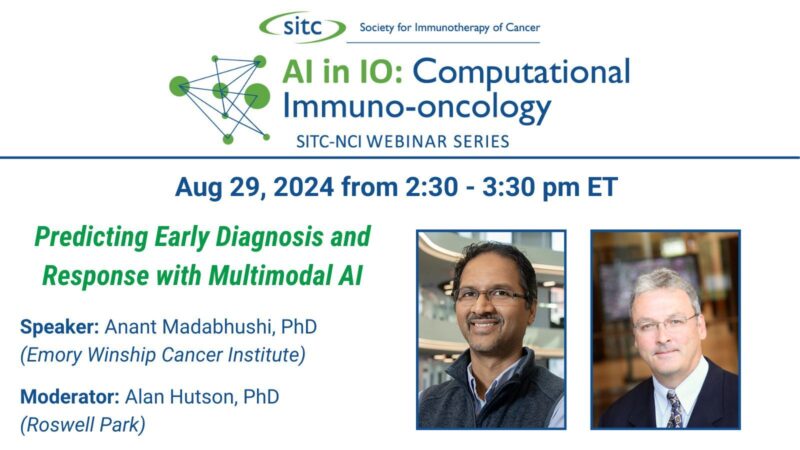 sitc Society for Immunotherapy of Cancer

AI in IO: Computational Immuno-oncology

SITC-NCI WEBINAR SERIES

Aug 29, 2024 from 2:30 - 3:30 pm ET

Predicting Early Diagnosis and Response with Multimodal AI

Speaker: Anant Madabhushi, PhD
(Emory Winship Cancer Institute)

Moderator: Alan Hutson, PhD
(Roswell Park)